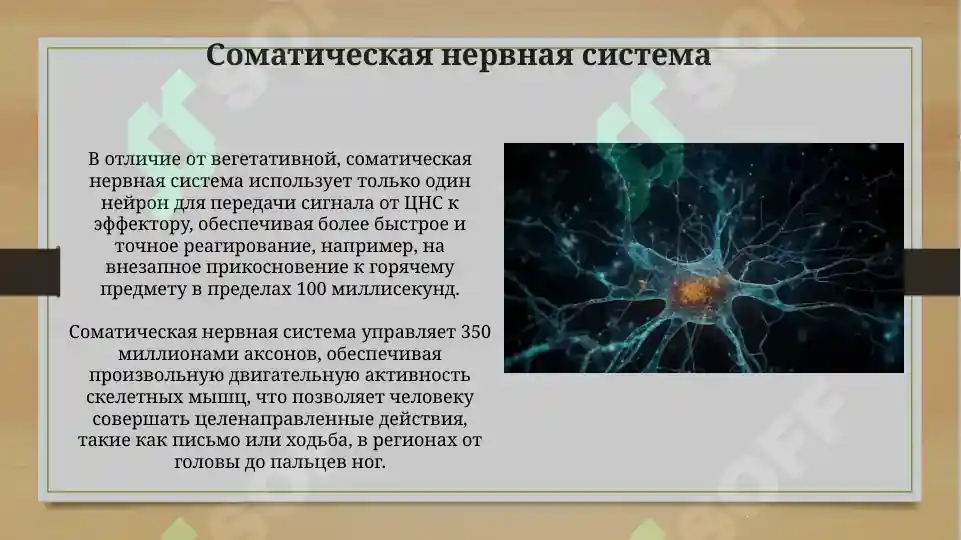 Соматическая нервная система

В отличие от вегетативной, соматическая нервная система использует только один нейрон для передачи сигнала от ЦНС к эффектору, обеспечивая более быстрое и точное реагирование, например, на внезапное прикосновение к горячему предмету в пределах 100 миллисекунд.

Соматическая нервная система управляет 350 миллионами аксонов, обеспечивая произвольную двигательную активность скелетных мышц, что позволяет человеку совершать целенаправленные действия, такие как письмо или ходьба, в регионах от головы до пальцев ног.